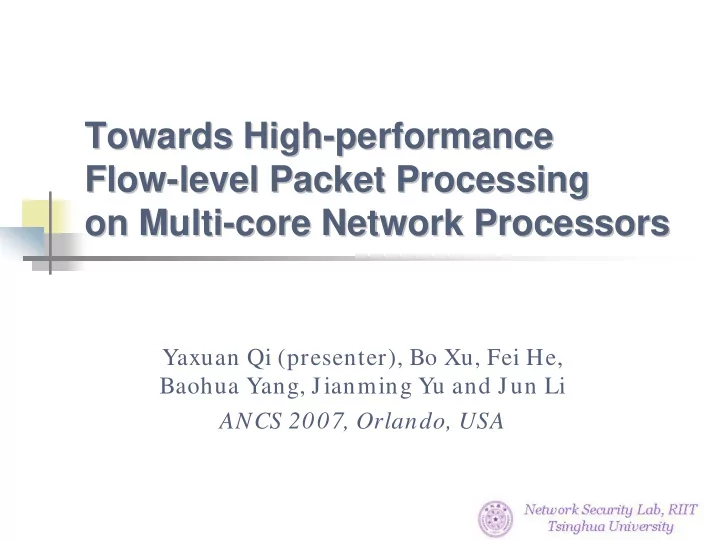 Towards High-performance Flow-level Packet Processing on Multi-core Network Processors

Yaxuan Qi (presenter), Bo Xu, Fei He, Baohua Yang, Jianming Yu and Jun Li

ANCS 2007, Orlando, USA

Network Security Lab, RIIT
Tsinghua University